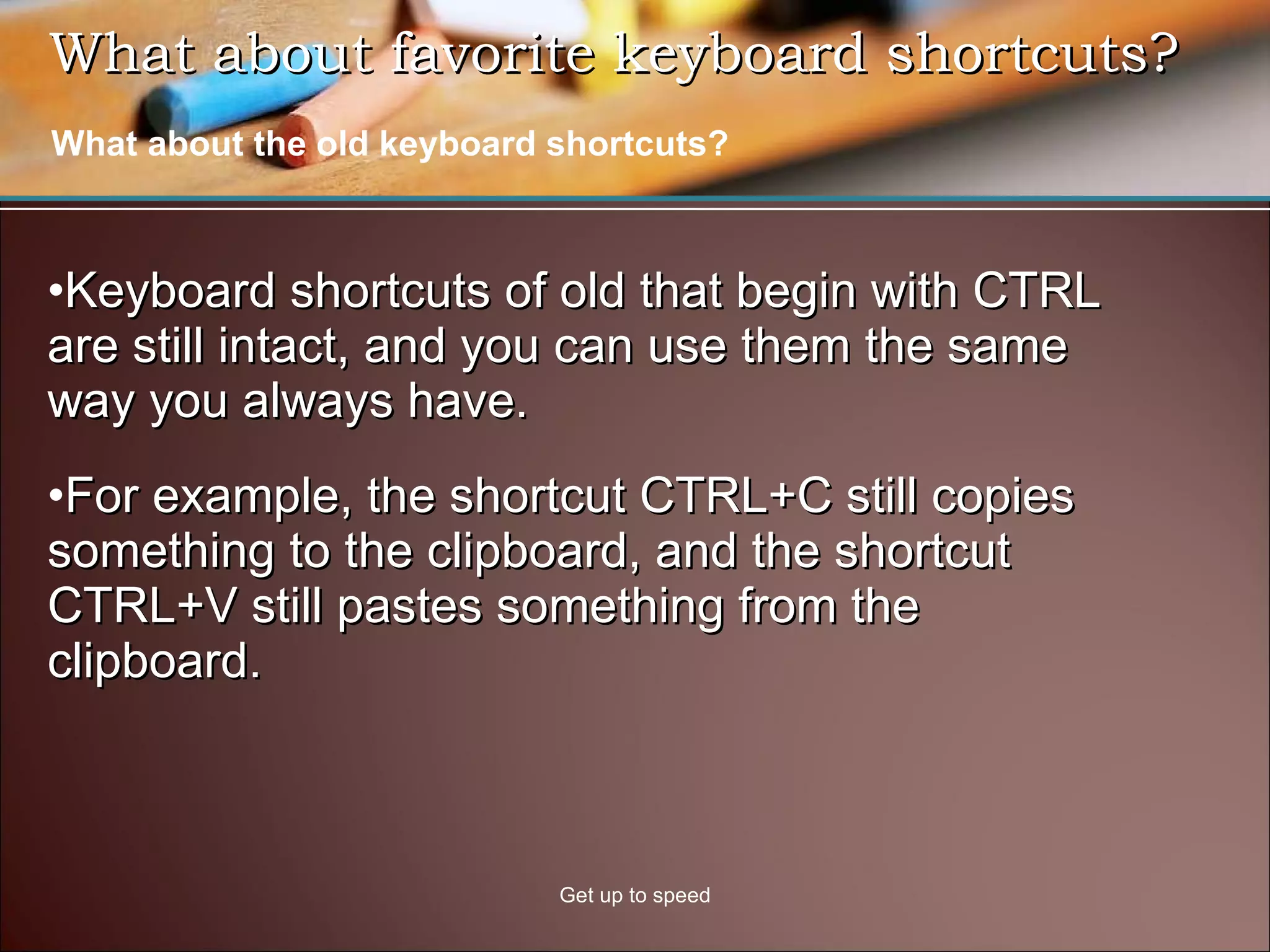 What about favorite keyboard shortcuts?

What about the old keyboard shortcuts?

•Keyboard shortcuts of old that begin with CTRL are still intact, and you can use them the same way you always have.

•For example, the shortcut CTRL+C still copies something to the clipboard, and the shortcut CTRL+V still pastes something from the clipboard.

Get up to speed